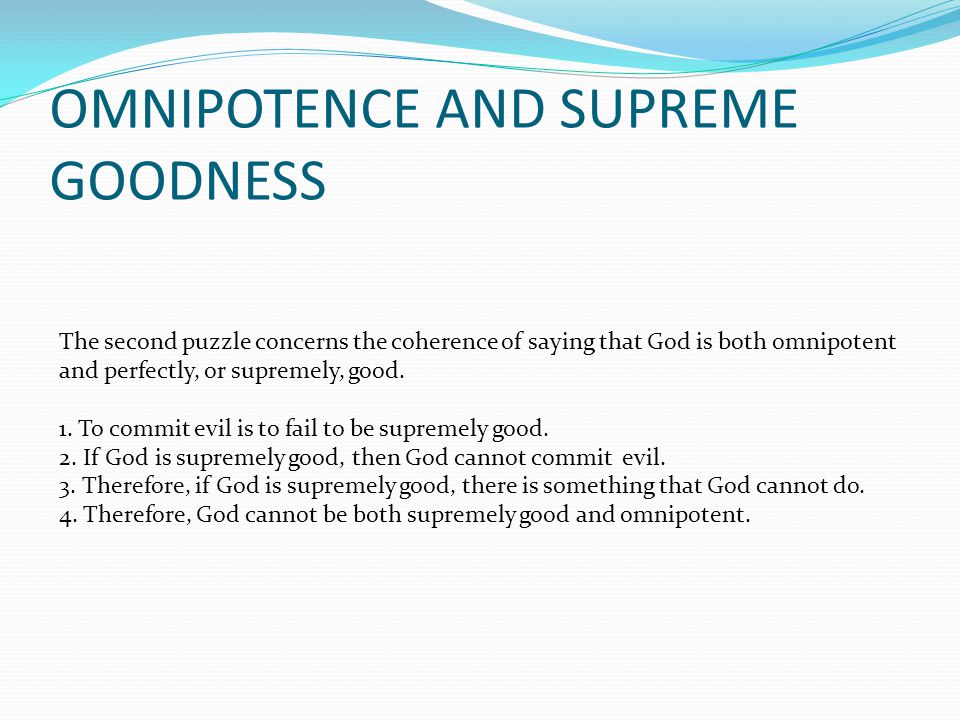 OMNIPOTENCE AND SUPREME GOODNESS

The second puzzle concerns the coherence of saying that God is both omnipotent and perfectly, or supremely, good.

1. To commit evil is to fail to be supremely good.
2. If God is supremely good, then God cannot commit evil.
3. Therefore, if God is supremely good, there is something that God cannot do.
4. Therefore, God cannot be both supremely good and omnipotent.